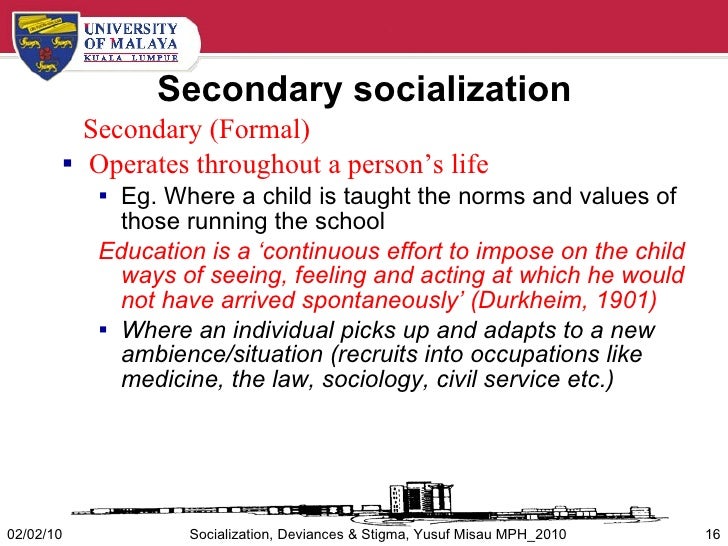 UNIVERSITY OF MALAYA
KUALA LUMPUR

Secondary socialization

Secondary (Formal)

▪ Operates throughout a person's life

▪ Eg. Where a child is taught the norms and values of those running the school

Education is a 'continuous effort to impose on the child ways of seeing, feeling and acting at which he would not have arrived spontaneously' (Durkheim, 1901)

▪ Where an individual picks up and adapts to a new ambience/situation (recruits into occupations like medicine, the law, sociology, civil service etc.)

02/02/10 Socialization, Deviances & Stigma, Yusuf Misau MPH_2010 16